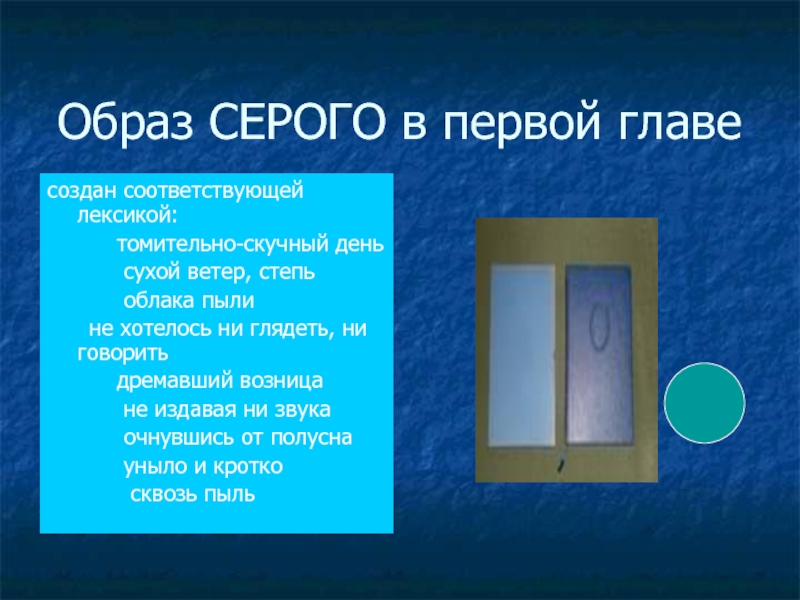 Образ СЕРОГО в первой главе

создан соответствующей лексикой:

томительно-скучный день

сухой ветер, степь

облака пыли

не хотелось ни глядеть, ни говорить

дремавший возница

не издавая ни звука

очнувшись от полусна

уныло и кротко

сквозь пыль